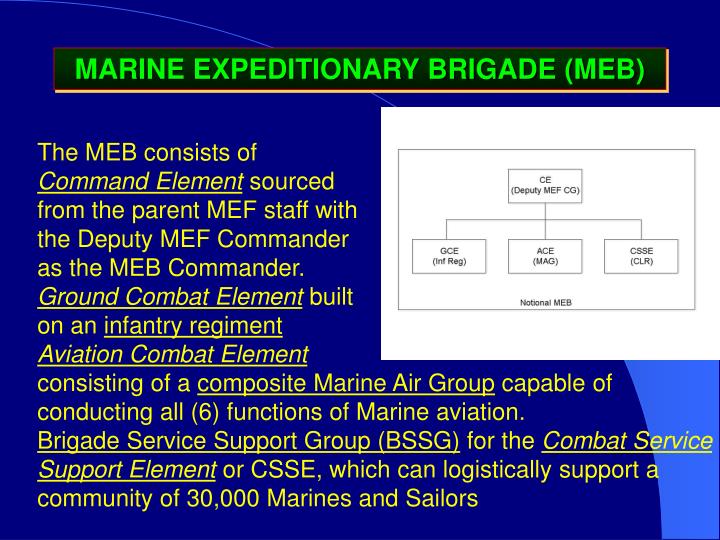 MARINE EXPEDITIONARY BRIGADE (MEB)

The MEB consists of Command Element sourced from the parent MEF staff with the Deputy MEF Commander as the MEB Commander.
Ground Combat Element built on an infantry regiment
Aviation Combat Element consisting of a composite Marine Air Group capable of conducting all (6) functions of Marine aviation.
Brigade Service Support Group (BSSG) for the Combat Service Support Element or CSSE, which can logistically support a community of 30,000 Marines and Sailors

CE
(Deputy MEF CG)

GCE
(Inf Reg)

ACE
(MAG)

CSSE
(CLR)

Notional MEB